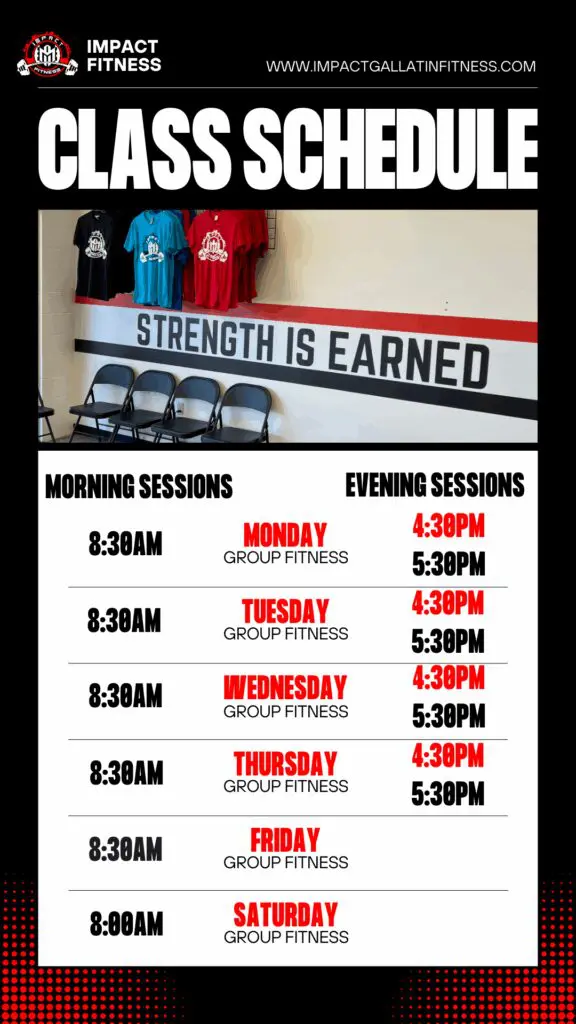 IMPACT FITNESS

IMPACT FITNESS

WWW.IMPACTGALLATINFITNESS.COM

CLASS SCHEDULE

STRENGTH IS EARNED

| MORNING SESSIONS | | EVENING SESSIONS |
|---|---|---|
| 8:30AM | MONDAY GROUP FITNESS | 4:30PM 5:30PM |
| 8:30AM | TUESDAY GROUP FITNESS | 4:30PM 5:30PM |
| 8:30AM | WEDNESDAY GROUP FITNESS | 4:30PM 5:30PM |
| 8:30AM | THURSDAY GROUP FITNESS | 4:30PM 5:30PM |
| 8:30AM | FRIDAY GROUP FITNESS | |
| 8:00AM | SATURDAY GROUP FITNESS | |